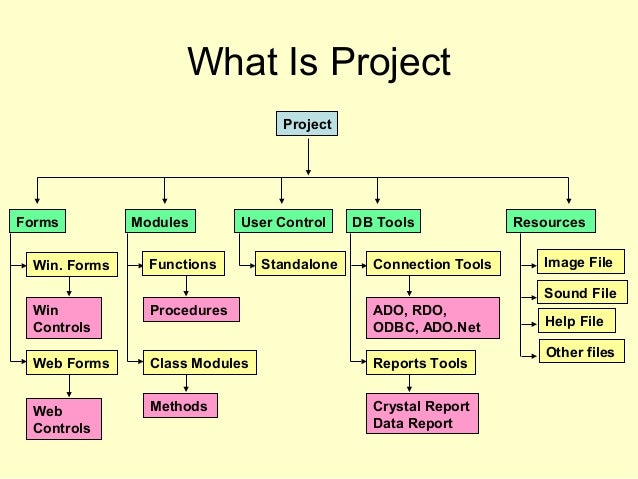 What Is Project

Project

Forms

Win. Forms

Win Controls

Web Forms

Web Controls

Modules

Functions

Procedures

Class Modules

Methods

User Control

Standalone

DB Tools

Connection Tools

ADO, RDO, ODBC, ADO.Net

Reports Tools

Crystal Report Data Report

Resources

Image File

Sound File

Help File

Other files